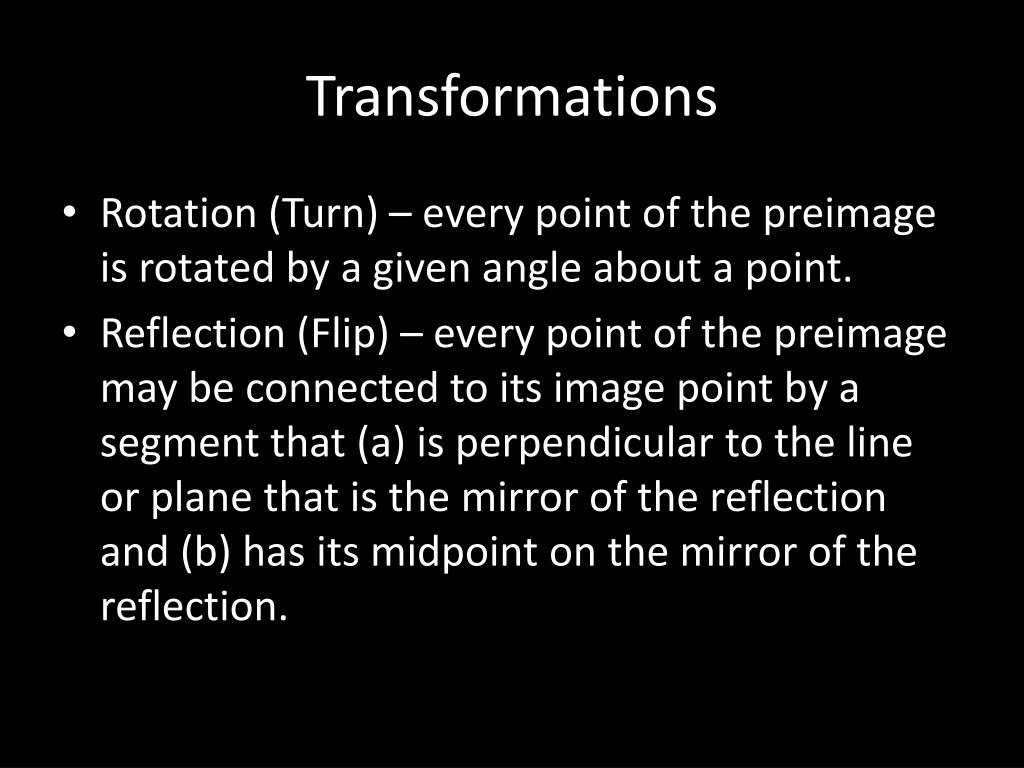 Transformations

• Rotation (Turn) – every point of the preimage is rotated by a given angle about a point.

• Reflection (Flip) – every point of the preimage may be connected to its image point by a segment that (a) is perpendicular to the line or plane that is the mirror of the reflection and (b) has its midpoint on the mirror of the reflection.